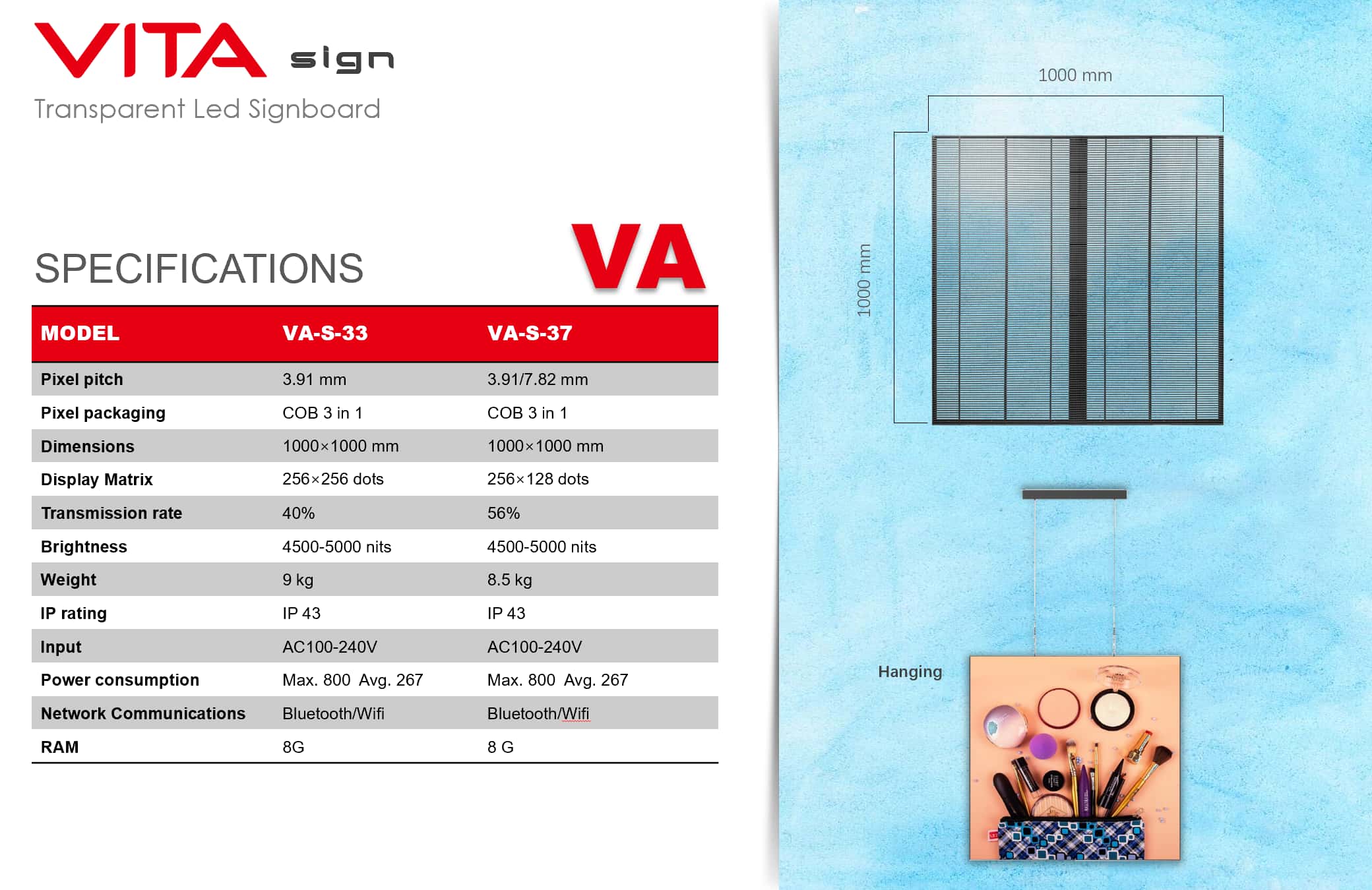 VITA sign
Transparent Led Signboard

SPECIFICATIONS

VA

| MODEL | VA-S-33 | VA-S-37 |
|---|---|---|
| Pixel pitch | 3.91 mm | 3.91/7.82 mm |
| Pixel packaging | COB 3 in 1 | COB 3 in 1 |
| Dimensions | 1000×1000 mm | 1000×1000 mm |
| Display Matrix | 256×256 dots | 256×128 dots |
| Transmission rate | 40% | 56% |
| Brightness | 4500-5000 nits | 4500-5000 nits |
| Weight | 9 kg | 8.5 kg |
| IP rating | IP 43 | IP 43 |
| Input | AC100-240V | AC100-240V |
| Power consumption | Max. 800 Avg. 267 | Max. 800 Avg. 267 |
| Network Communications | Bluetooth/Wifi | Bluetooth/Wifi |
| RAM | 8G | 8 G |

1000 mm

1000 mm

Hanging